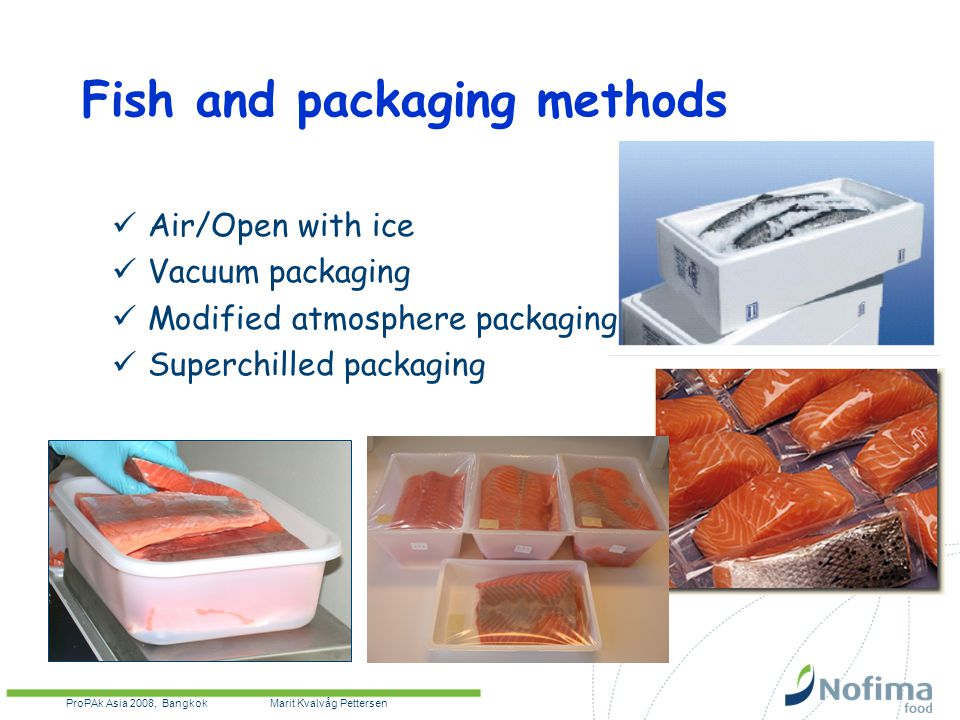 Fish and packaging methods

✓ Air/Open with ice
✓ Vacuum packaging
✓ Modified atmosphere packaging
✓ Superchilled packaging

ProPAk Asia 2008, Bangkok Marit Kvalvåg Pettersen

Nofima food